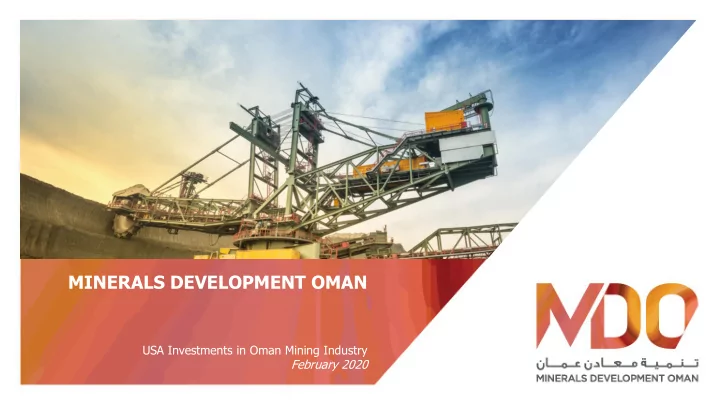 MINERALS DEVELOPMENT OMAN

USA Investments in Oman Mining Industry
February 2020

MDO
تنمية معادن عمان
MINERALS DEVELOPMENT OMAN